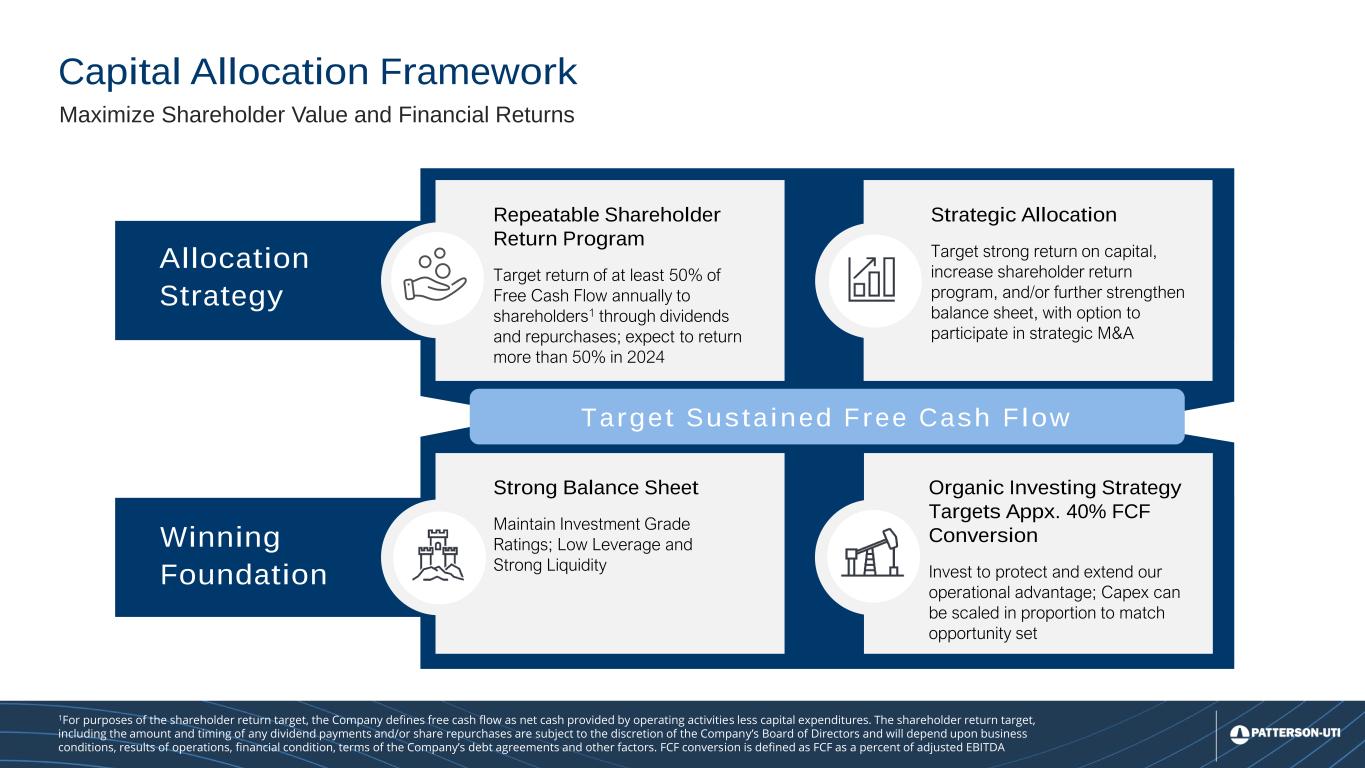 Capital Allocation Framework

Maximize Shareholder Value and Financial Returns

Allocation Strategy

Repeatable Shareholder Return Program

Target return of at least 50% of Free Cash Flow annually to shareholders$^1$ through dividends and repurchases; expect to return more than 50% in 2024

Strategic Allocation

Target strong return on capital, increase shareholder return program, and/or further strengthen balance sheet, with option to participate in strategic M&A

Target Sustained Free Cash Flow

Winning Foundation

Strong Balance Sheet

Maintain Investment Grade Ratings; Low Leverage and Strong Liquidity

Organic Investing Strategy Targets Appx. 40% FCF Conversion

Invest to protect and extend our operational advantage; Capex can be scaled in proportion to match opportunity set

$^1$For purposes of the shareholder return target, the Company defines free cash flow as net cash provided by operating activities less capital expenditures. The shareholder return target, including the amount and timing of any dividend payments and/or share repurchases are subject to the discretion of the Company's Board of Directors and will depend upon business conditions, results of operations, financial condition, terms of the Company's debt agreements and other factors. FCF conversion is defined as FCF as a percent of adjusted EBITDA

PATTERSON-UTI